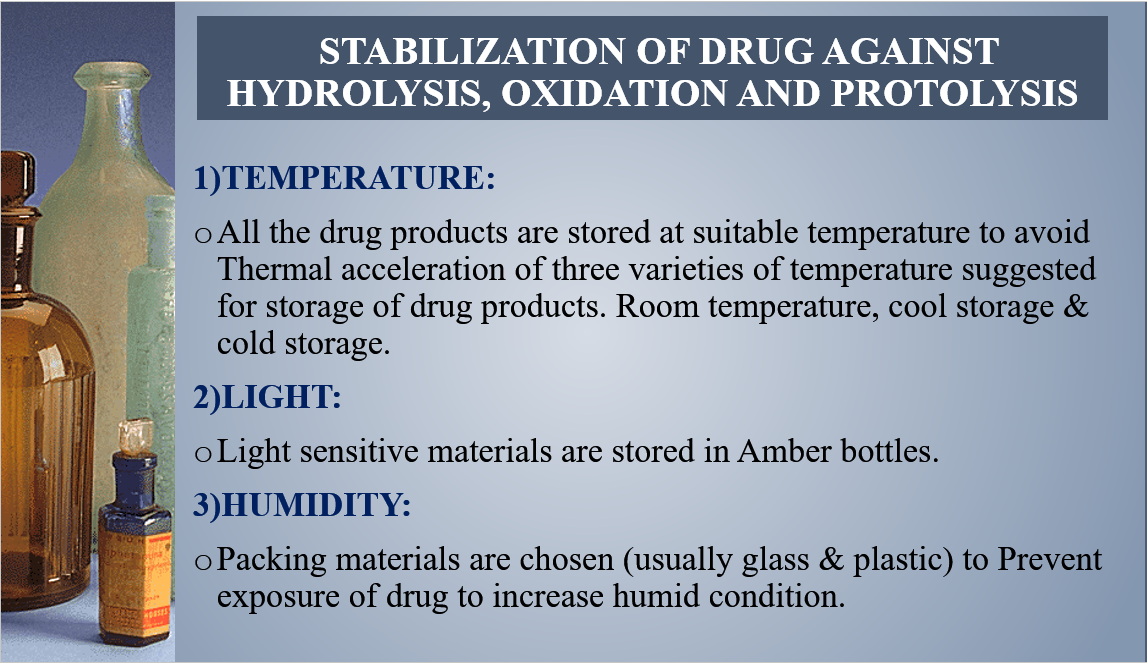 STABILIZATION OF DRUG AGAINST HYDROLYSIS, OXIDATION AND PROTOLYSIS

1)TEMPERATURE:

o All the drug products are stored at suitable temperature to avoid Thermal acceleration of three varieties of temperature suggested for storage of drug products. Room temperature, cool storage & cold storage.

2)LIGHT:

o Light sensitive materials are stored in Amber bottles.

3)HUMIDITY:

o Packing materials are chosen (usually glass & plastic) to Prevent exposure of drug to increase humid condition.